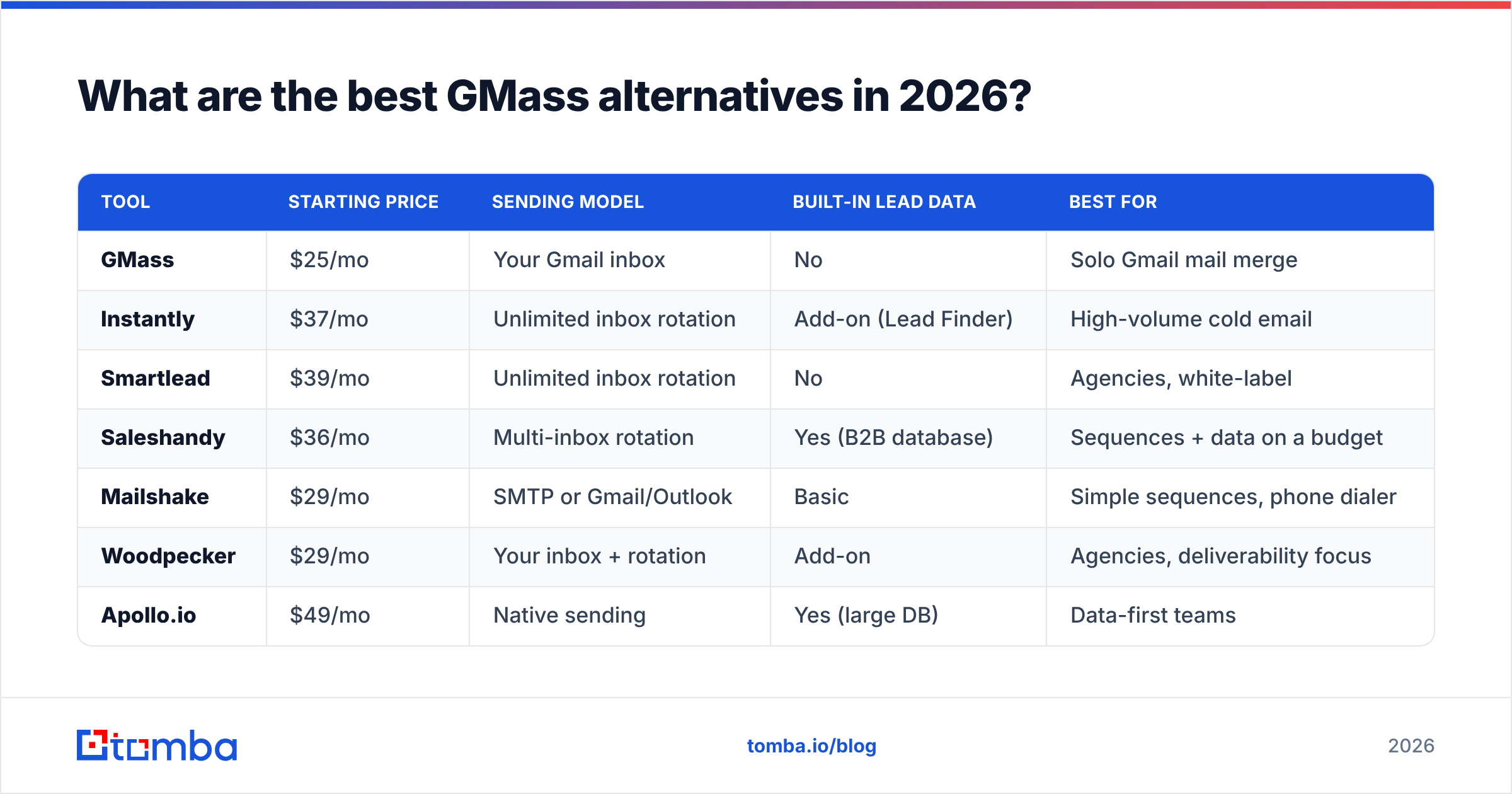 What are the best GMass alternatives in 2026?

| TOOL | STARTING PRICE | SENDING MODEL | BUILT-IN LEAD DATA | BEST FOR |
|---|---|---|---|---|
| GMass | \$25/mo | Your Gmail inbox | No | Solo Gmail mail merge |
| Instantly | \$37/mo | Unlimited inbox rotation | Add-on (Lead Finder) | High-volume cold email |
| Smartlead | \$39/mo | Unlimited inbox rotation | No | Agencies, white-label |
| Saleshandy | \$36/mo | Multi-inbox rotation | Yes (B2B database) | Sequences + data on a budget |
| Mailshake | \$29/mo | SMTP or Gmail/Outlook | Basic | Simple sequences, phone dialer |
| Woodpecker | \$29/mo | Your inbox + rotation | Add-on | Agencies, deliverability focus |
| Apollo.io | \$49/mo | Native sending | Yes (large DB) | Data-first teams |

tomba

tomba.io/blog

2026